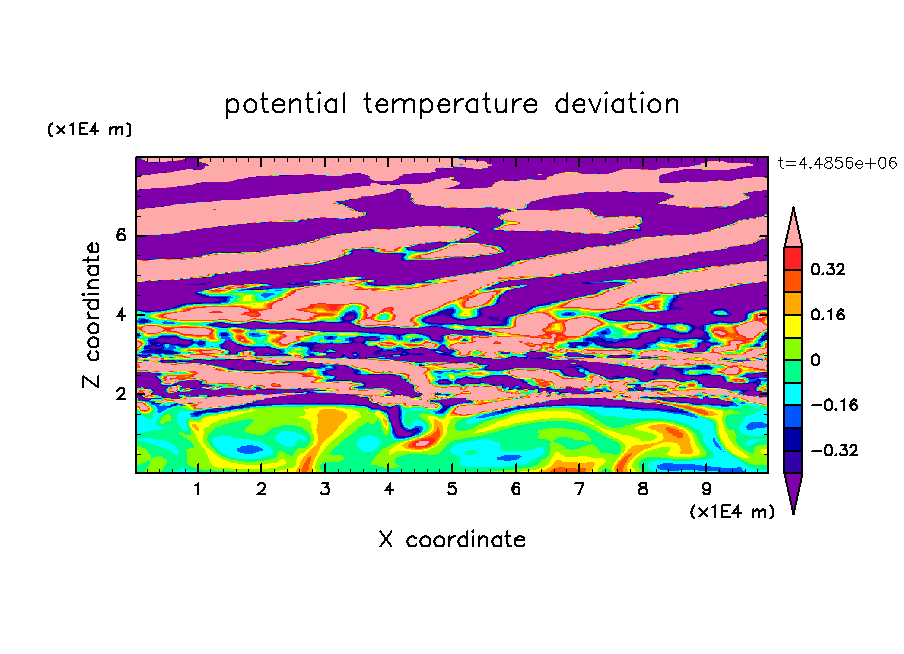 potential temperature deviation

(x1E4 m)

t=4.4856e+06

Z coordinate

6
4
2

0.32
0.16
0
−0.16
−0.32

1 2 3 4 5 6 7 8 9

(x1E4 m)

X coordinate